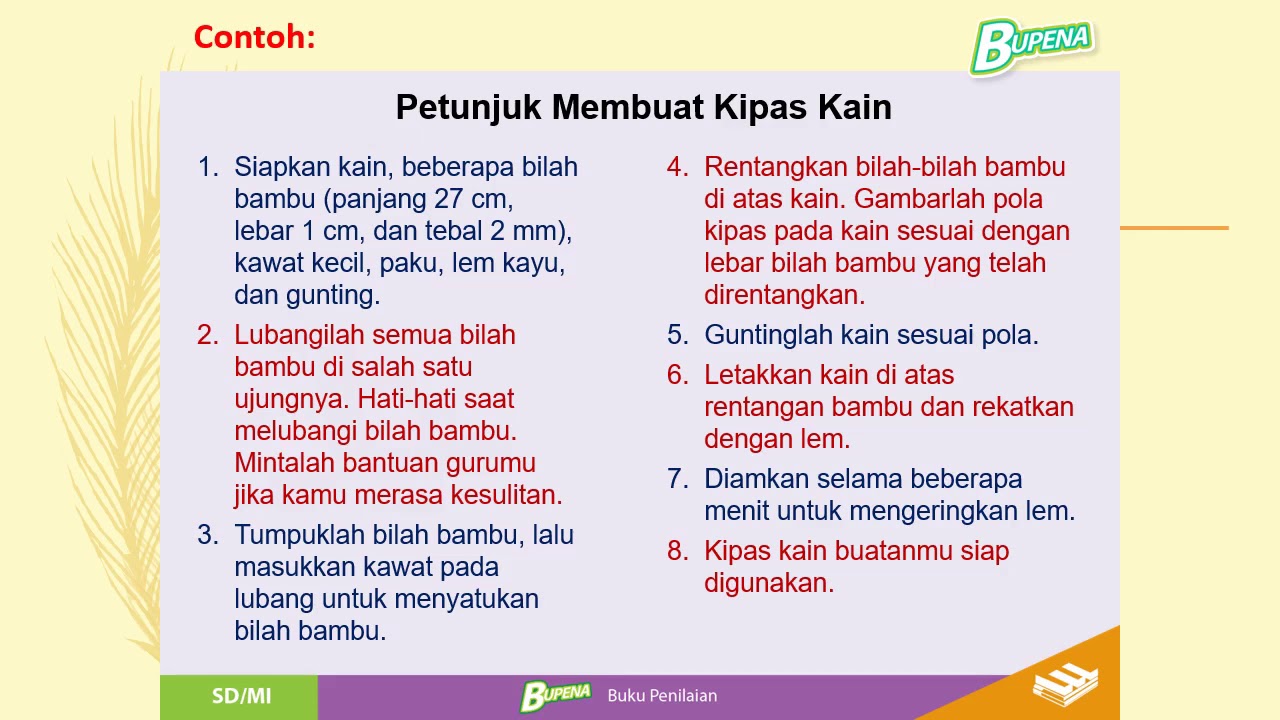 Contoh:

BUPENA

Petunjuk Membuat Kipas Kain

1. Siapkan kain, beberapa bilah bambu (panjang 27 cm, lebar 1 cm, dan tebal 2 mm), kawat kecil, paku, lem kayu, dan gunting.

2. Lubangilah semua bilah bambu di salah satu ujungnya. Hati-hati saat melubangi bilah bambu. Mintalah bantuan gurumu jika kamu merasa kesulitan.

3. Tumpuklah bilah bambu, lalu masukkan kawat pada lubang untuk menyatukan bilah bambu.

4. Rentangkan bilah-bilah bambu di atas kain. Gambarlah pola kipas pada kain sesuai dengan lebar bilah bambu yang telah direntangkan.

5. Guntinglah kain sesuai pola.

6. Letakkan kain di atas rentangan bambu dan rekatkan dengan lem.

7. Diamkan selama beberapa menit untuk mengeringkan lem.

8. Kipas kain buatanmu siap digunakan.

SD/MI

BUPENA Buku Penilaian